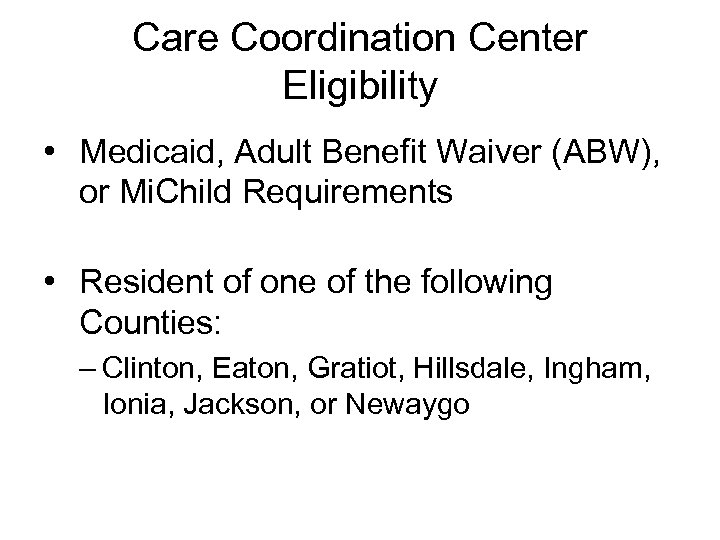 Care Coordination Center Eligibility

• Medicaid, Adult Benefit Waiver (ABW), or MiChild Requirements

• Resident of one of the following Counties:

– Clinton, Eaton, Gratiot, Hillsdale, Ingham, Ionia, Jackson, or Newaygo